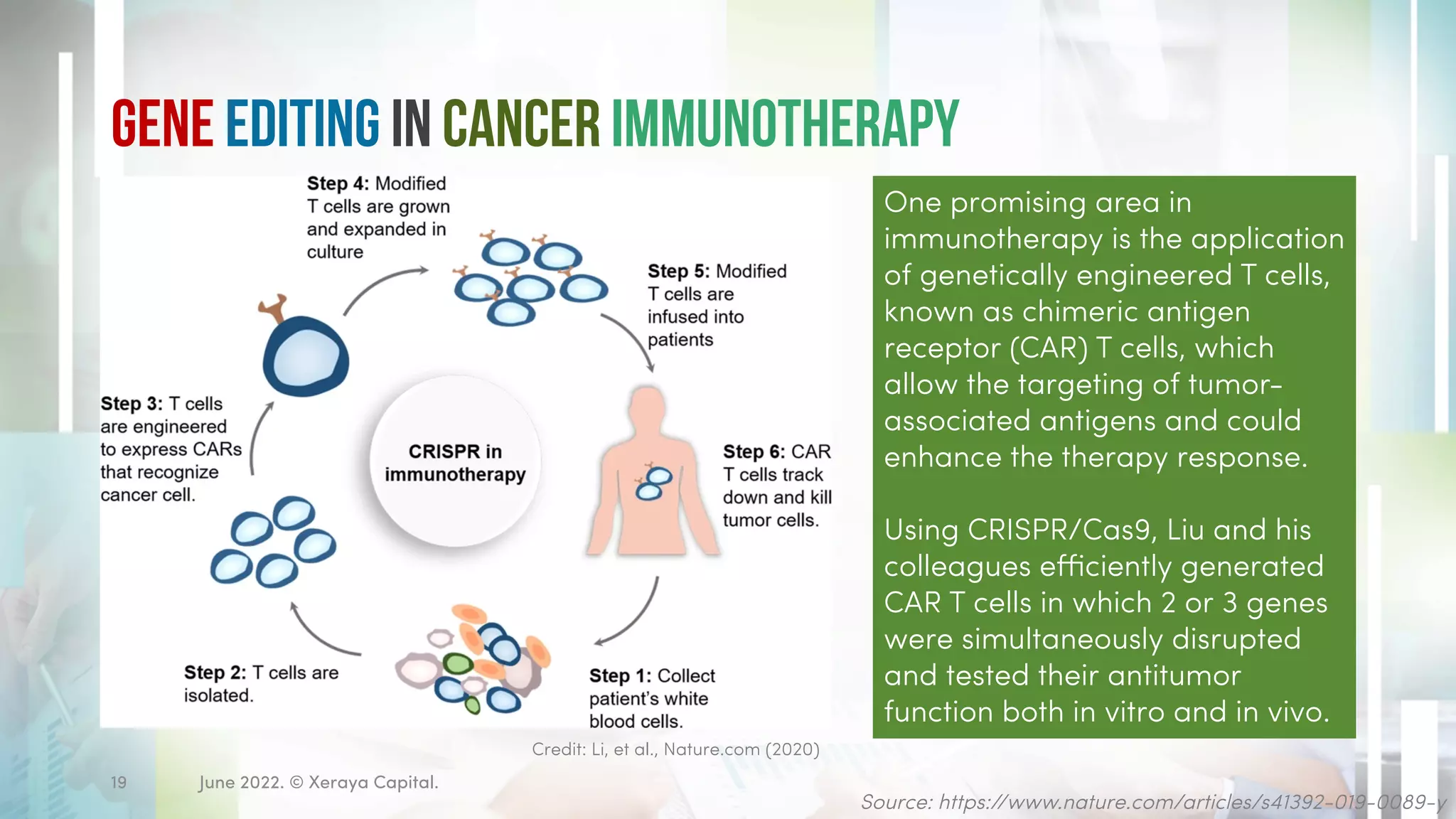 GENE EDITING IN CANCER IMMUNOTHERAPY

Step 4: Modified T cells are grown and expanded in culture

Step 5: Modified T cells are infused into patients

Step 3: T cells are engineered to express CARs that recognize cancer cell.

CRISPR in immunotherapy

Step 6: CAR T cells track down and kill tumor cells.

Step 2: T cells are isolated.

Step 1: Collect patient's white blood cells.

Credit: Li, et al., Nature.com (2020)

One promising area in immunotherapy is the application of genetically engineered T cells, known as chimeric antigen receptor (CAR) T cells, which allow the targeting of tumor-associated antigens and could enhance the therapy response.

Using CRISPR/Cas9, Liu and his colleagues efficiently generated CAR T cells in which 2 or 3 genes were simultaneously disrupted and tested their antitumor function both in vitro and in vivo.

19 June 2022. © Xeraya Capital.

Source: https://www.nature.com/articles/s41392-019-0089-y